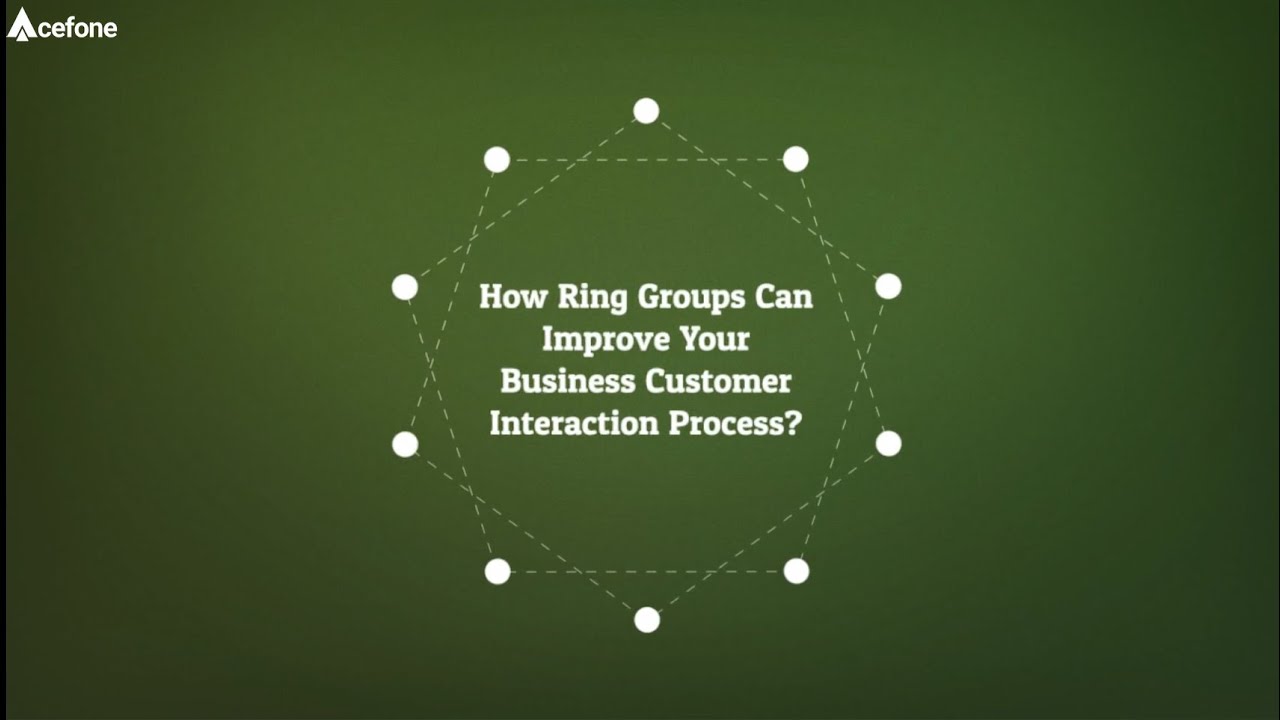 Acefone

How Ring Groups Can Improve Your Business Customer Interaction Process?